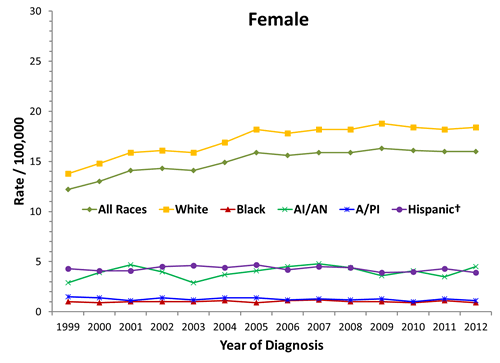 Female

Rate / 100,000

30
25
20
15
10
5
0

All Races
White
Black
AI/AN
A/PI
Hispanic†

1999 2000 2001 2002 2003 2004 2005 2006 2007 2008 2009 2010 2011 2012

Year of Diagnosis